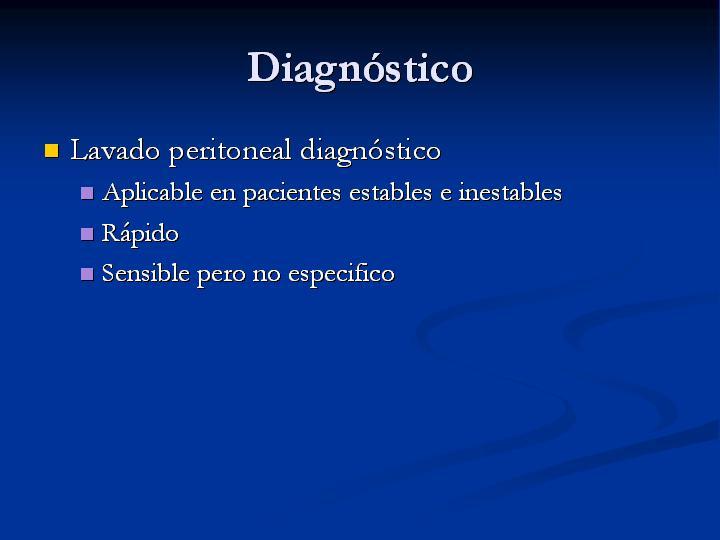 Diagnóstico

Lavado peritoneal diagnóstico
Aplicable en pacientes estables e inestables
Rápido
Sensible pero no especifico